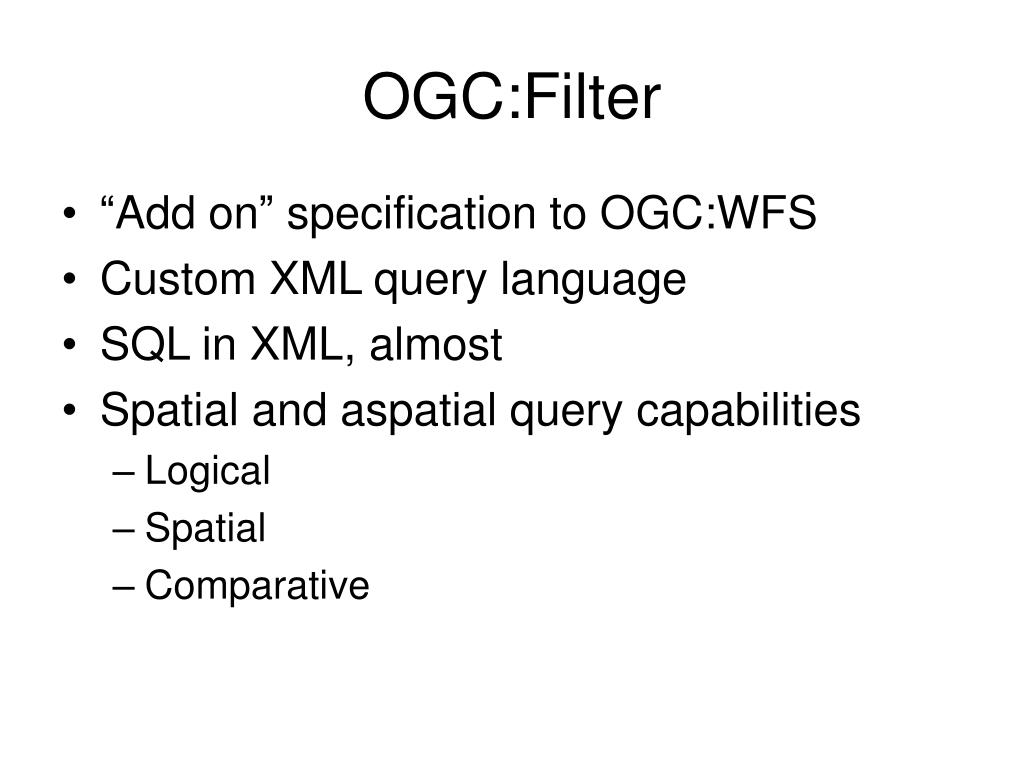 OGC:Filter

• “Add on” specification to OGC:WFS
• Custom XML query language
• SQL in XML, almost
• Spatial and aspatial query capabilities
– Logical
– Spatial
– Comparative